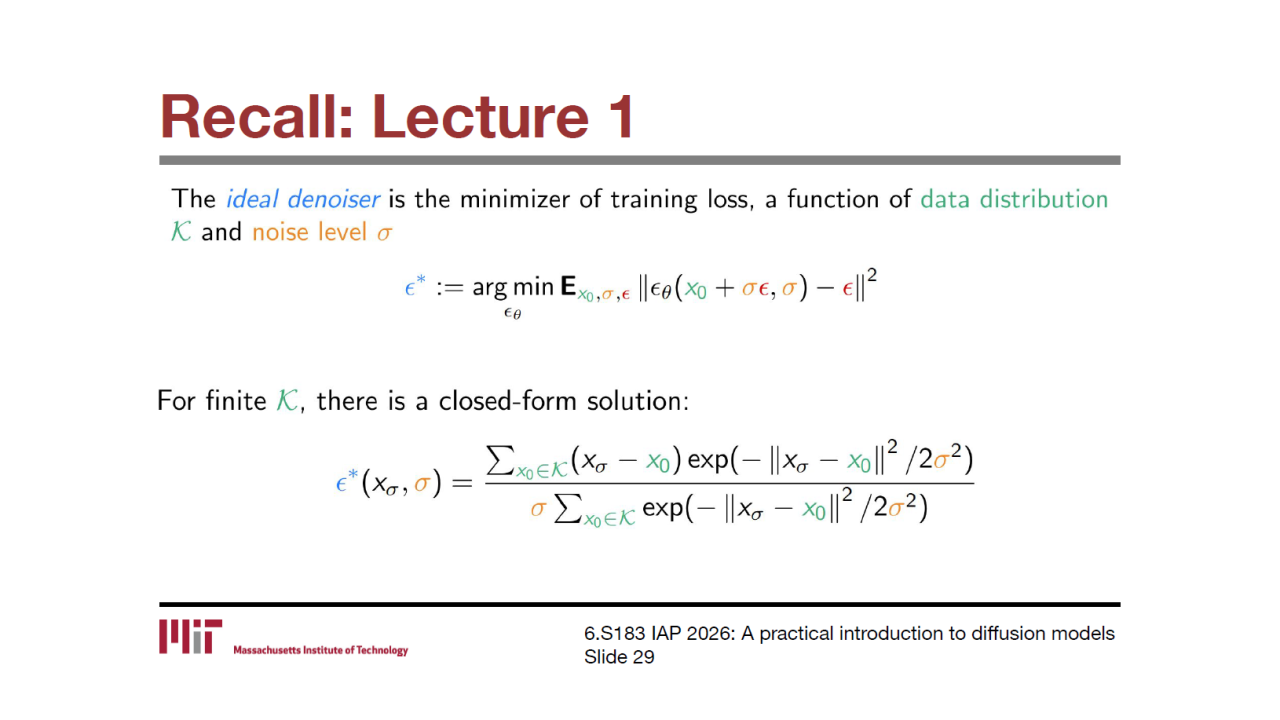 Recall: Lecture 1

The ideal denoiser is the minimizer of training loss, a function of data distribution $\mathcal{K}$ and noise level $\sigma$

$\epsilon^* := \arg\min_{\epsilon_\theta} \mathbf{E}_{x_0,\sigma,\epsilon} \|\epsilon_\theta(x_0 + \sigma\epsilon, \sigma) - \epsilon\|^2$

For finite $\mathcal{K}$, there is a closed-form solution:

$\epsilon^*(x_\sigma, \sigma) = \frac{\sum_{x_0 \in \mathcal{K}} (x_\sigma - x_0) \exp(-\|x_\sigma - x_0\|^2 / 2\sigma^2)}{\sigma \sum_{x_0 \in \mathcal{K}} \exp(-\|x_\sigma - x_0\|^2 / 2\sigma^2)}$

MIT Massachusetts Institute of Technology

6.S183 IAP 2026: A practical introduction to diffusion models
Slide 29